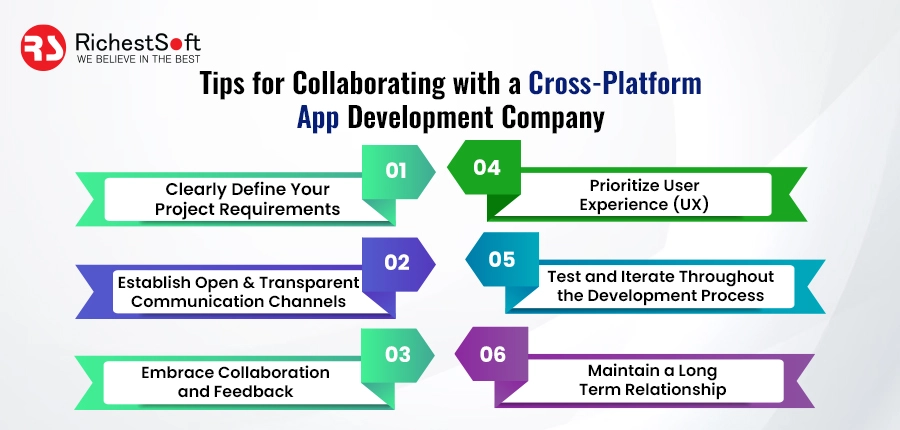 RS RichestSoft
WE BELIEVE IN THE BEST

Tips for Collaborating with a Cross-Platform App Development Company

01
Clearly Define Your Project Requirements

02
Establish Open & Transparent Communication Channels

03
Embrace Collaboration and Feedback

04
Prioritize User Experience (UX)

05
Test and Iterate Throughout the Development Process

06
Maintain a Long Term Relationship